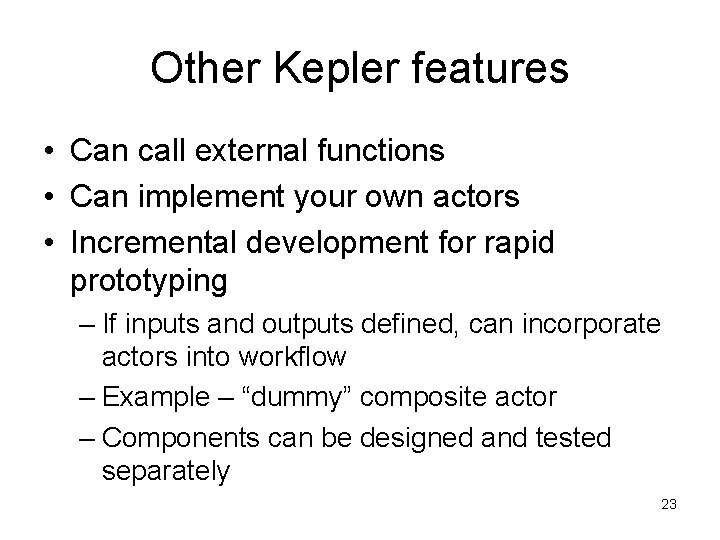 Other Kepler features

• Can call external functions
• Can implement your own actors
• Incremental development for rapid prototyping
  – If inputs and outputs defined, can incorporate actors into workflow
  – Example – “dummy” composite actor
  – Components can be designed and tested separately

23